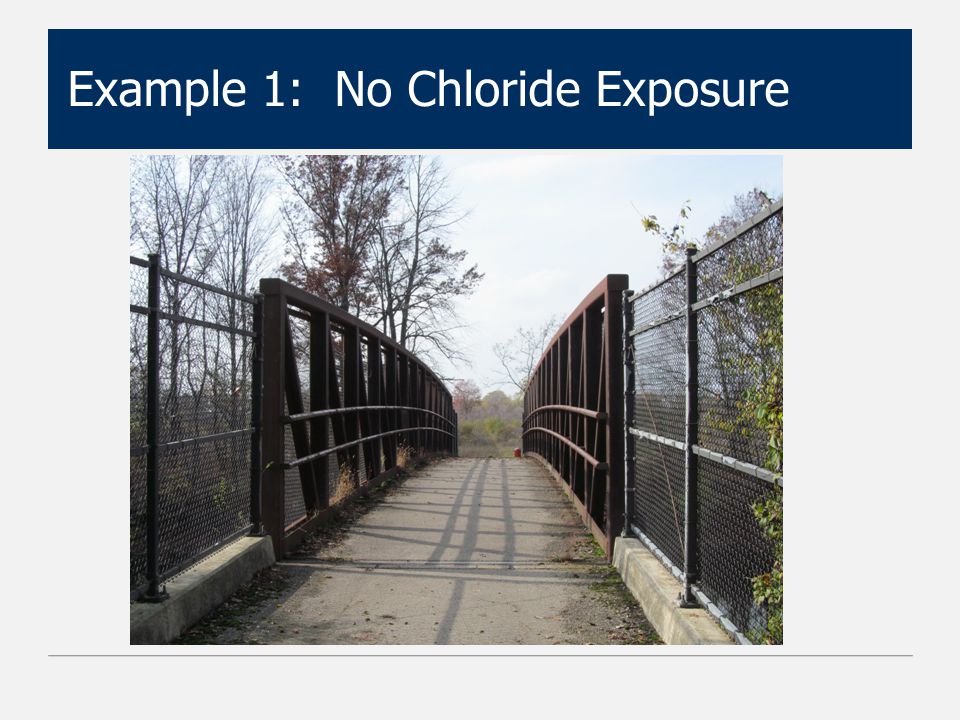 Example 1:  No Chloride Exposure